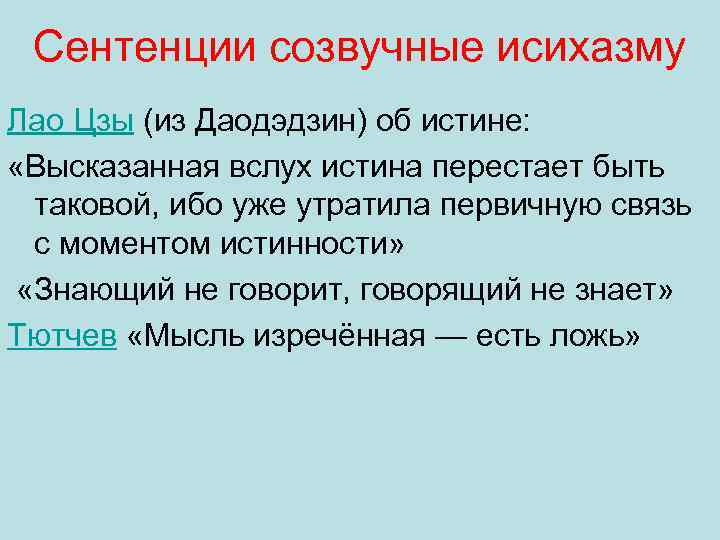 Сентенции созвучные исихазму

Лао Цзы (из Даодэдзин) об истине:

«Высказанная вслух истина перестает быть таковой, ибо уже утратила первичную связь с моментом истинности»

«Знающий не говорит, говорящий не знает»

Тютчев «Мысль изречённая — есть ложь»